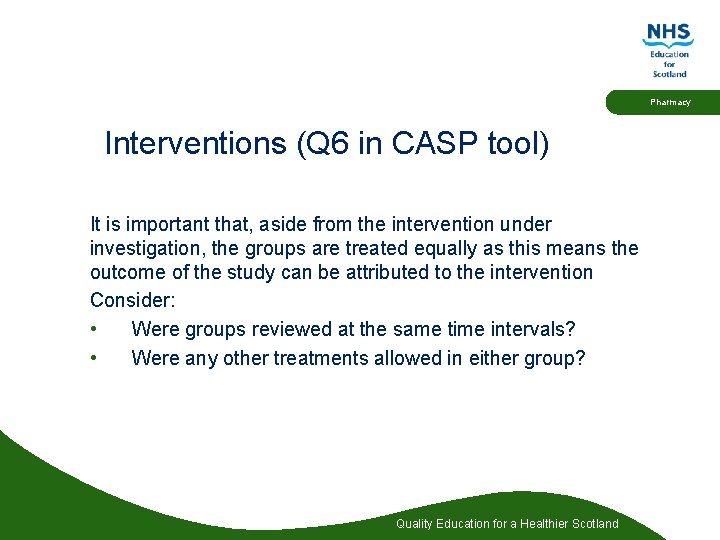 NHS
Education
for
Scotland

Pharmacy

Interventions (Q6 in CASP tool)

It is important that, aside from the intervention under investigation, the groups are treated equally as this means the outcome of the study can be attributed to the intervention

Consider:

• Were groups reviewed at the same time intervals?
• Were any other treatments allowed in either group?

Quality Education for a Healthier Scotland